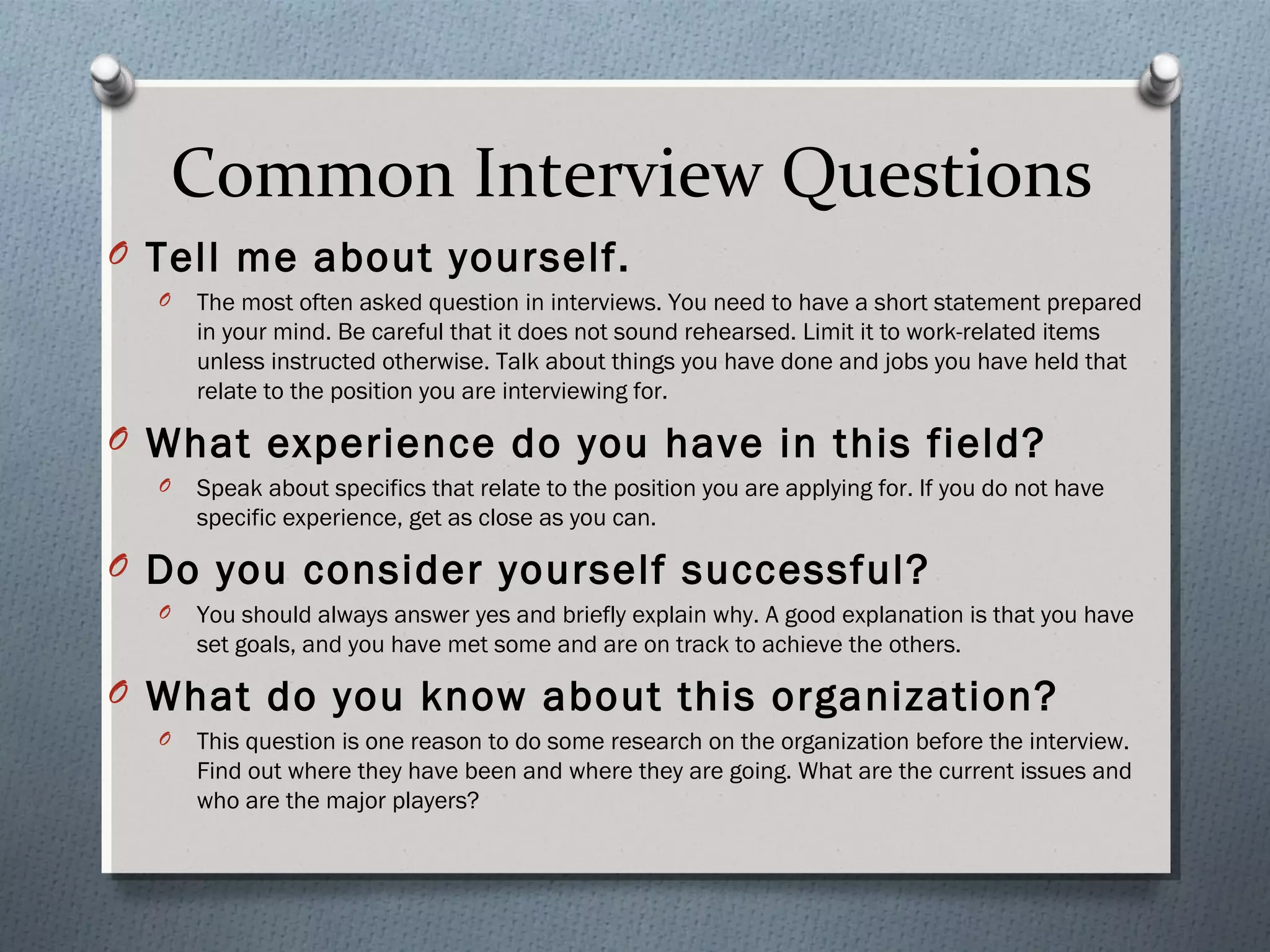 Common Interview Questions

Tell me about yourself.

The most often asked question in interviews. You need to have a short statement prepared in your mind. Be careful that it does not sound rehearsed. Limit it to work-related items unless instructed otherwise. Talk about things you have done and jobs you have held that relate to the position you are interviewing for.

What experience do you have in this field?

Speak about specifics that relate to the position you are applying for. If you do not have specific experience, get as close as you can.

Do you consider yourself successful?

You should always answer yes and briefly explain why. A good explanation is that you have set goals, and you have met some and are on track to achieve the others.

What do you know about this organization?

This question is one reason to do some research on the organization before the interview. Find out where they have been and where they are going. What are the current issues and who are the major players?